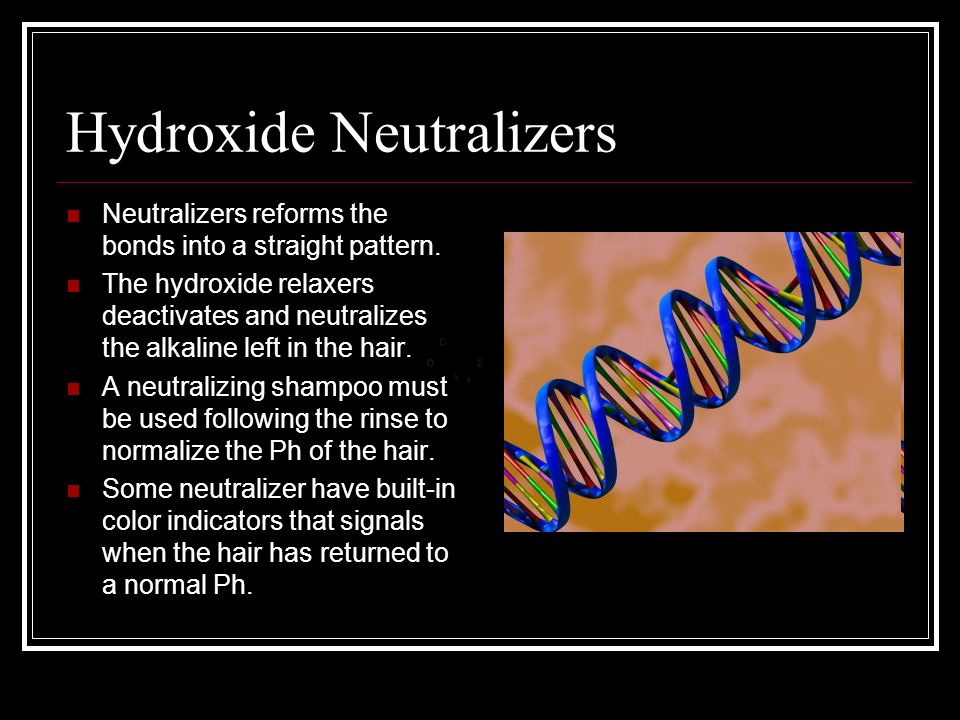 Hydroxide Neutralizers

- Neutralizers reforms the bonds into a straight pattern.
- The hydroxide relaxers deactivates and neutralizes the alkaline left in the hair.
- A neutralizing shampoo must be used following the rinse to normalize the Ph of the hair.
- Some neutralizer have built-in color indicators that signals when the hair has returned to a normal Ph.